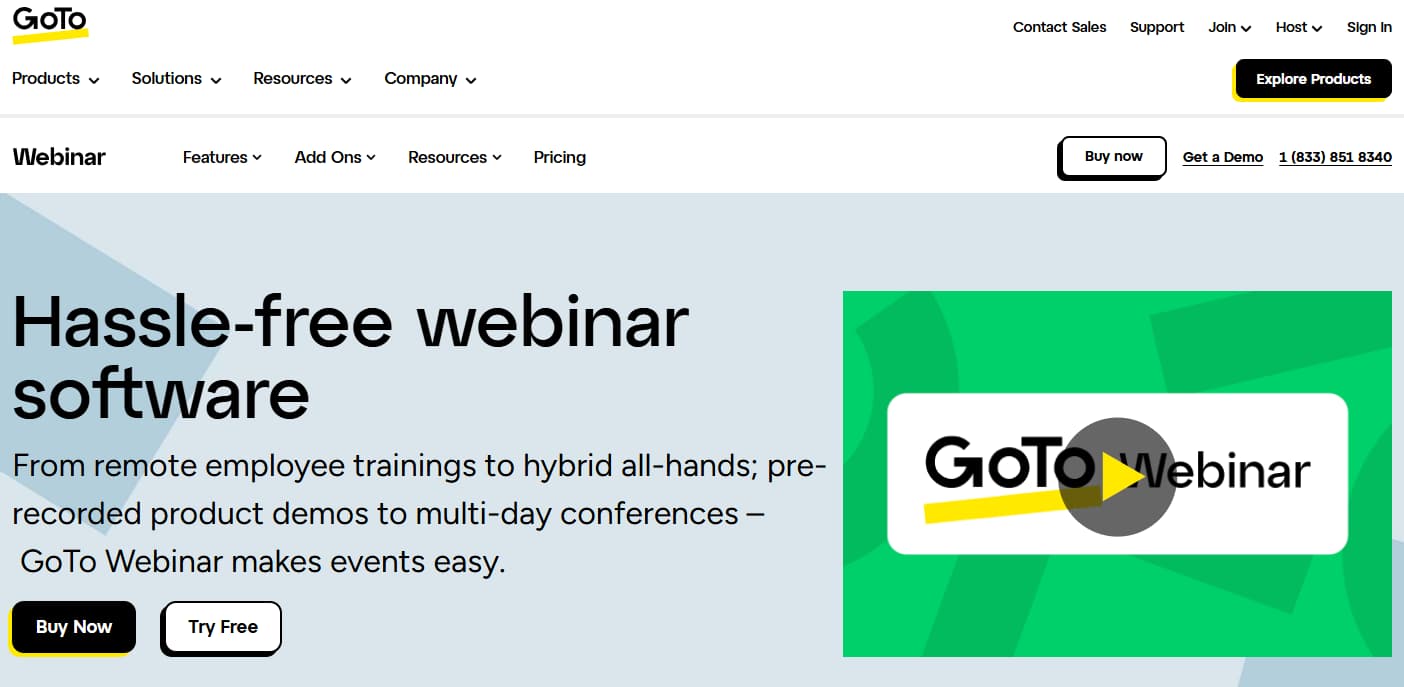 GoTo

Contact Sales Support Join Host Sign In

Products Solutions Resources Company

Explore Products

Webinar Features Add Ons Resources Pricing

Buy now Get a Demo 1 (833) 851 8340

Hassle-free webinar software

From remote employee trainings to hybrid all-hands; pre-recorded product demos to multi-day conferences – GoTo Webinar makes events easy.

Buy Now Try Free

GoTo Webinar